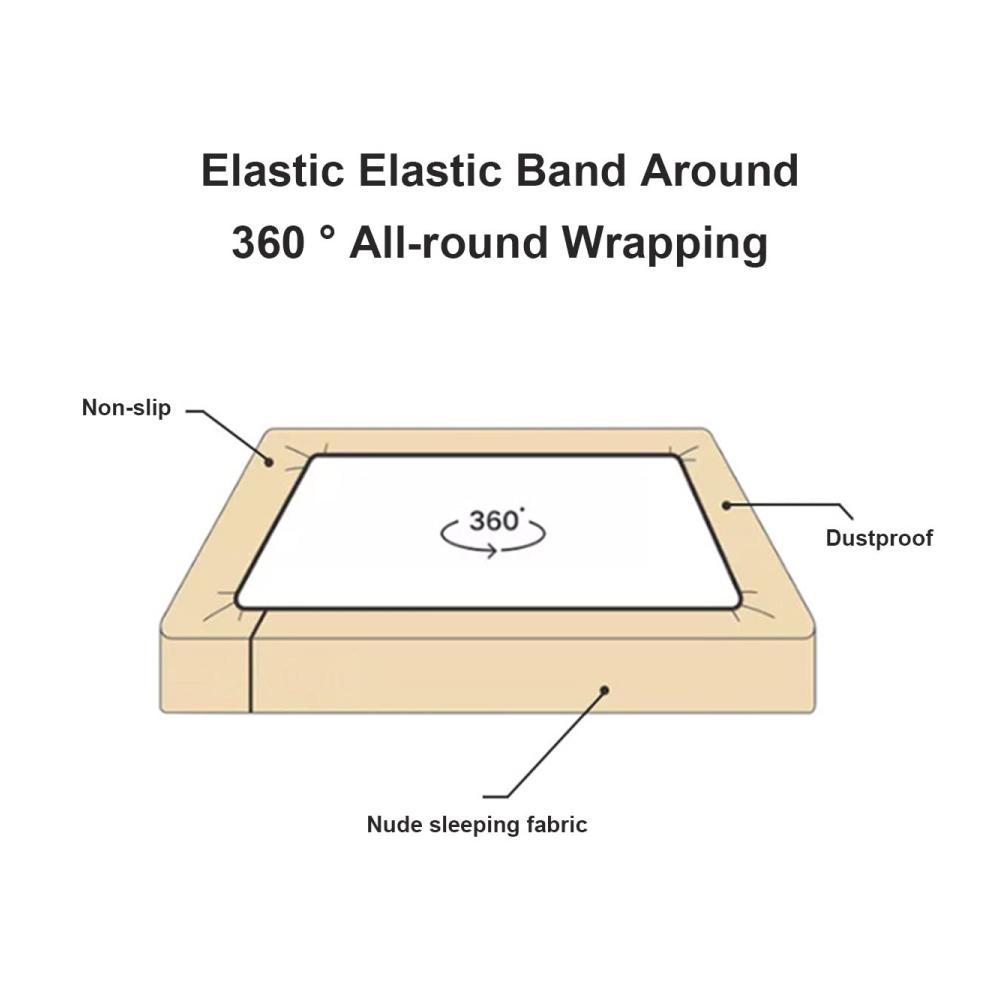 Elastic Elastic Band Around
360 ° All-round Wrapping

Non-slip

360°

Dustproof

Nude sleeping fabric